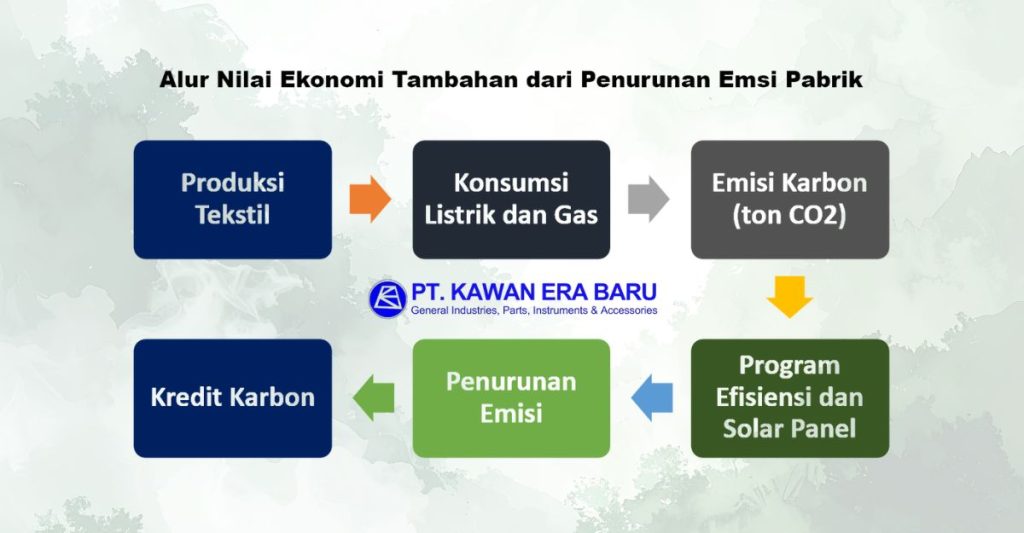 Alur Nilai Ekonomi Tambahan dari Penurunan Emsi Pabrik

Produksi Tekstil

Konsumsi Listrik dan Gas

Emisi Karbon (ton CO2)

PT. KAWAN ERA BARU
General Industries, Parts, Instruments & Accessories

Program Efisiensi dan Solar Panel

Penurunan Emisi

Kredit Karbon